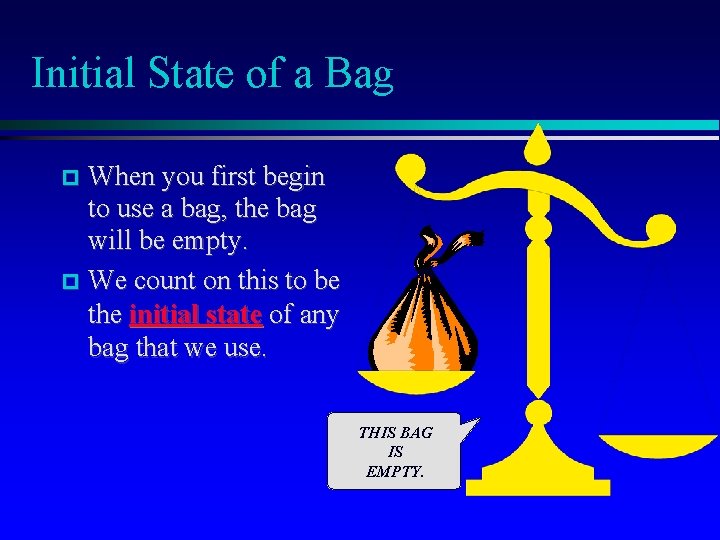 Initial State of a Bag

When you first begin to use a bag, the bag will be empty.

We count on this to be the initial state of any bag that we use.

THIS BAG IS EMPTY.